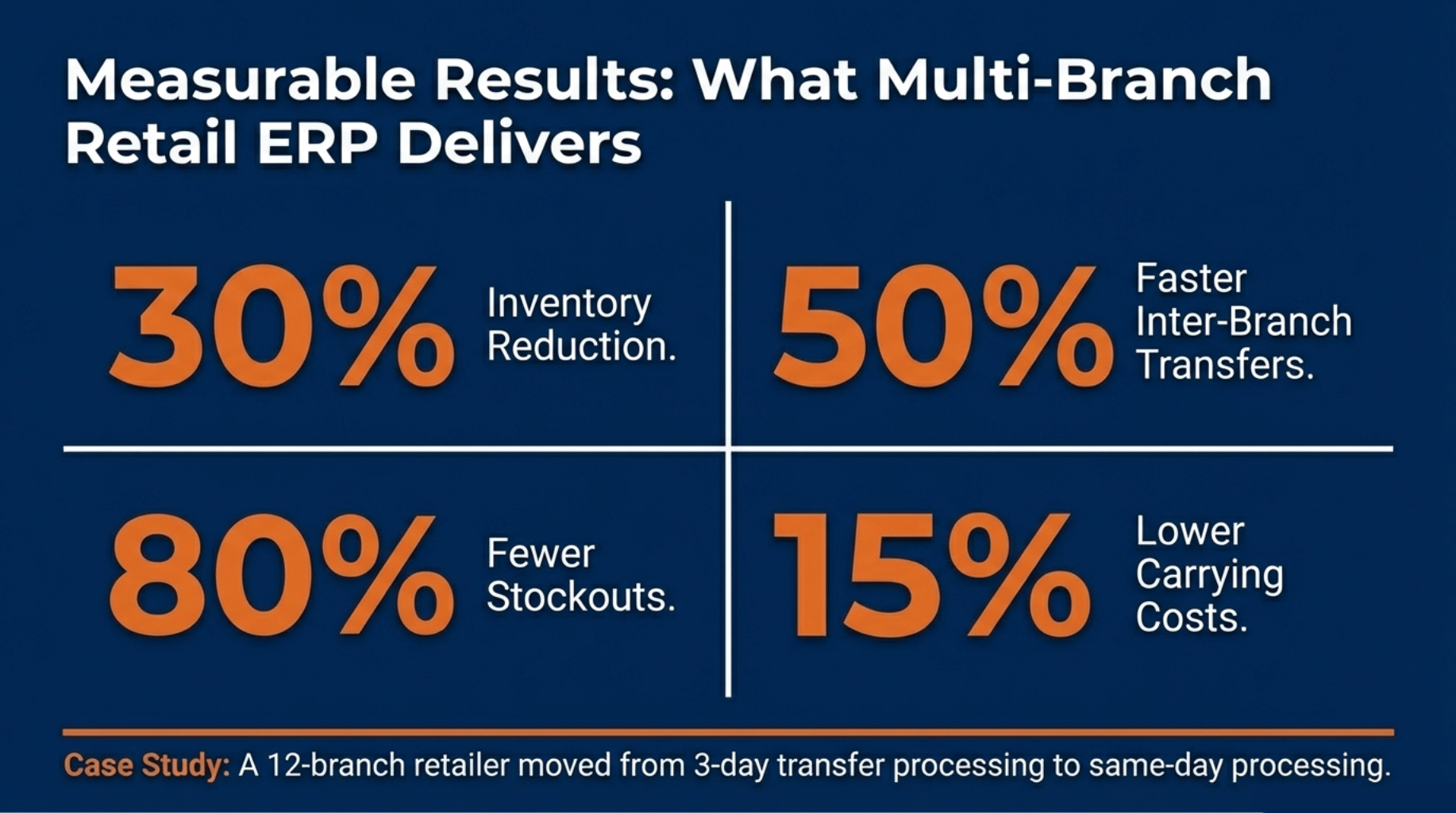 Measurable Results: What Multi-Branch Retail ERP Delivers

30% Inventory Reduction.

50% Faster Inter-Branch Transfers.

80% Fewer Stockouts.

15% Lower Carrying Costs.

Case Study: A 12-branch retailer moved from 3-day transfer processing to same-day processing.